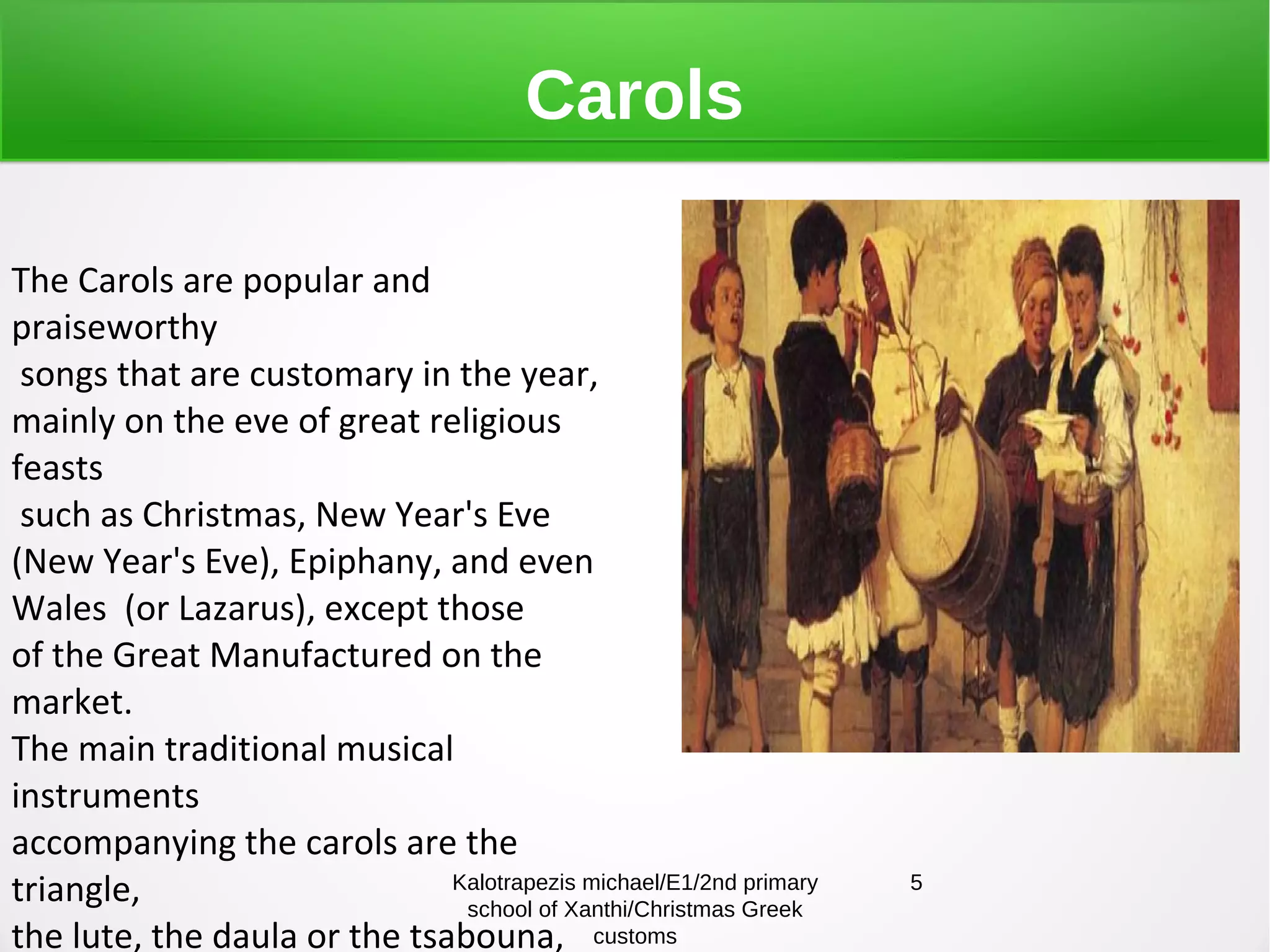 Carols

The Carols are popular and praiseworthy songs that are customary in the year, mainly on the eve of great religious feasts such as Christmas, New Year's Eve (New Year's Eve), Epiphany, and even Wales (or Lazarus), except those of the Great Manufactured on the market.
The main traditional musical instruments accompanying the carols are the triangle, the lute, the daula or the tsabouna,

Kalotrapezis michael/E1/2nd primary school of Xanthi/Christmas Greek customs

5